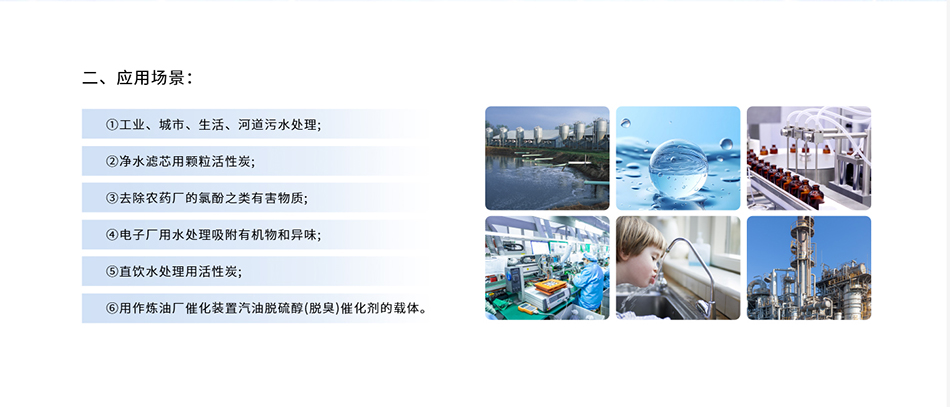 二、应用场景：

①工业、城市、生活、河道污水处理；

②净水滤芯用颗粒活性炭；

③去除农药厂的氯酚之类有害物质；

④电子厂用水处理吸附有机物和异味；

⑤直饮水处理用活性炭；

⑥用作炼油厂催化装置汽油脱硫醇(脱臭)催化剂的载体。